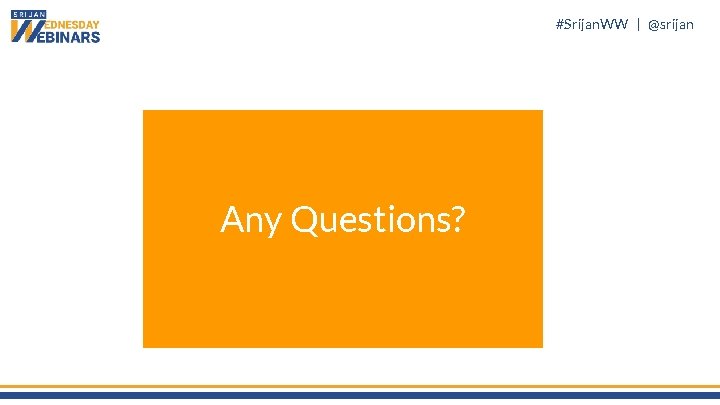 SRIJAN
WEDNESDAY
WEBINARS

#SrijanWW | @srijan

Any Questions?